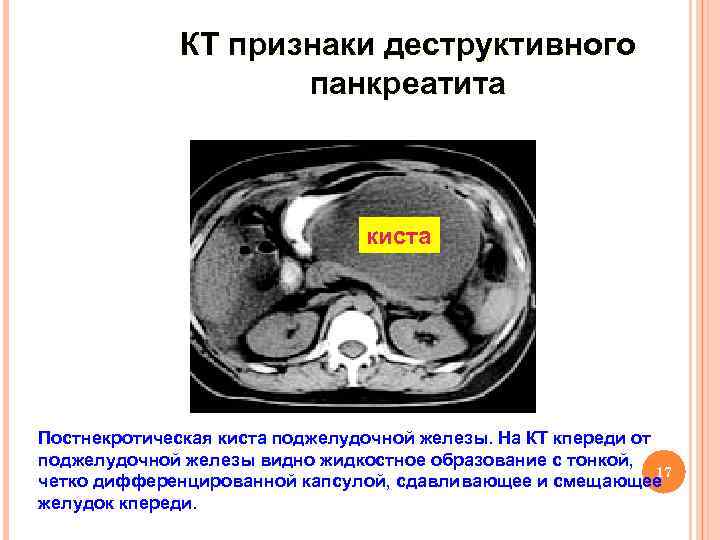 КТ признаки деструктивного панкреатита

киста

Постнекротическая киста поджелудочной железы. На КТ кпереди от поджелудочной железы видно жидкостное образование с тонкой, четко дифференцированной капсулой, сдавливающее и смещающее желудок кпереди.

17